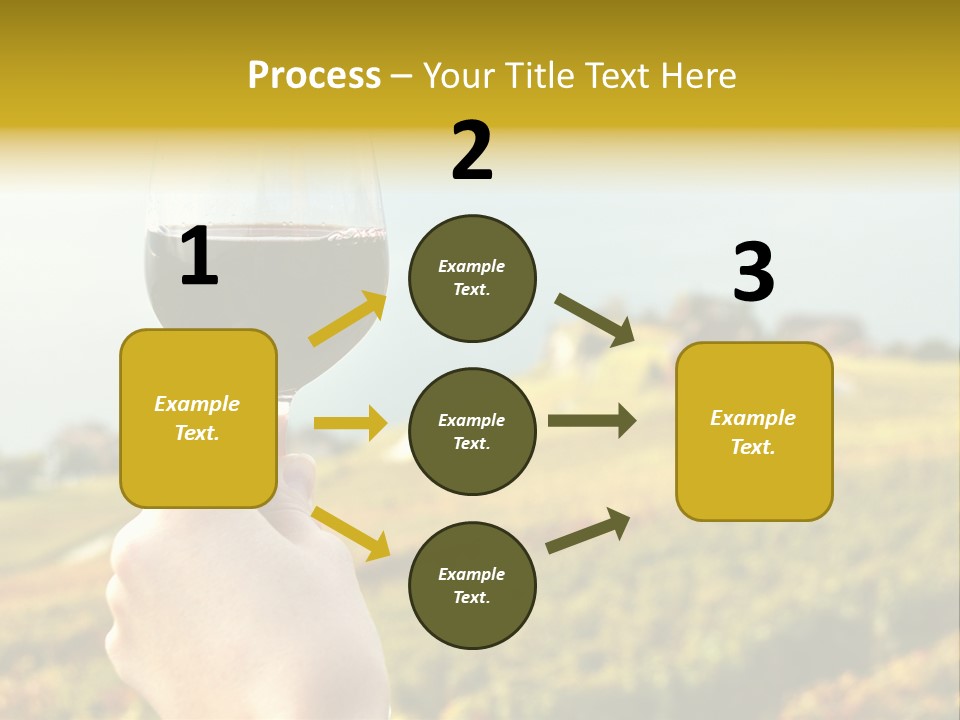 Process – Your Title Text Here

1

Example Text.

2

Example Text.

Example Text.

Example Text.

3

Example Text.